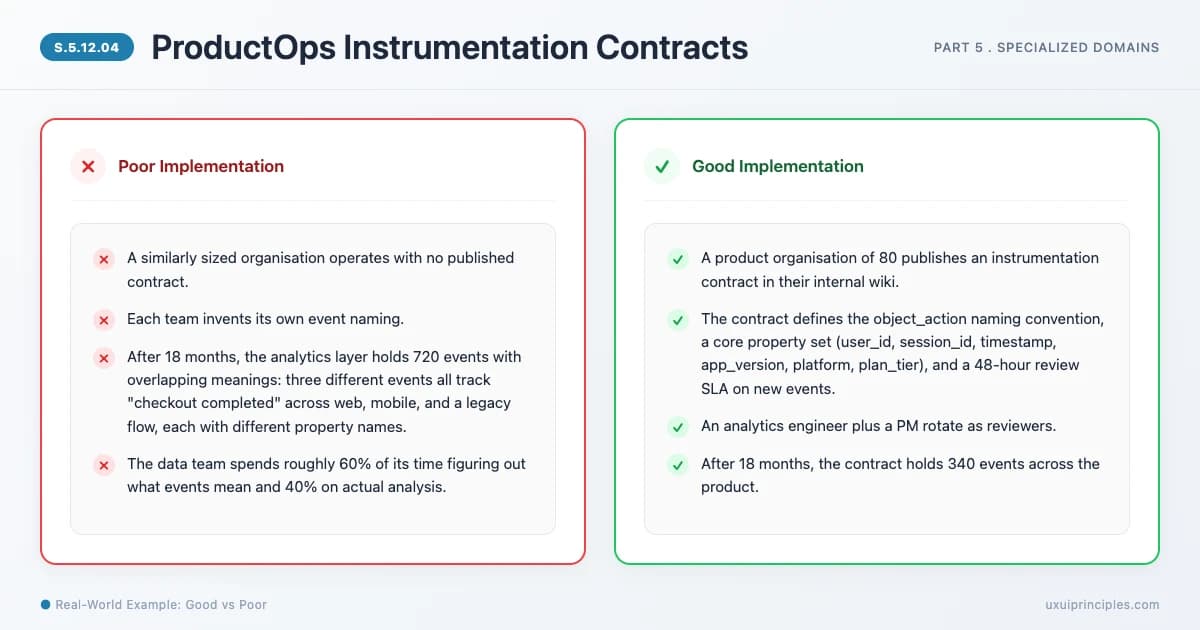 S.5.12.04 ProductOps Instrumentation Contracts

PART 5 . SPECIALIZED DOMAINS

Poor Implementation

A similarly sized organisation operates with no published contract.

Each team invents its own event naming.

After 18 months, the analytics layer holds 720 events with overlapping meanings: three different events all track "checkout completed" across web, mobile, and a legacy flow, each with different property names.

The data team spends roughly 60% of its time figuring out what events mean and 40% on actual analysis.

Good Implementation

A product organisation of 80 publishes an instrumentation contract in their internal wiki.

The contract defines the object_action naming convention, a core property set (user_id, session_id, timestamp, app_version, platform, plan_tier), and a 48-hour review SLA on new events.

An analytics engineer plus a PM rotate as reviewers.

After 18 months, the contract holds 340 events across the product.

Real-World Example: Good vs Poor

uxuiprinciples.com